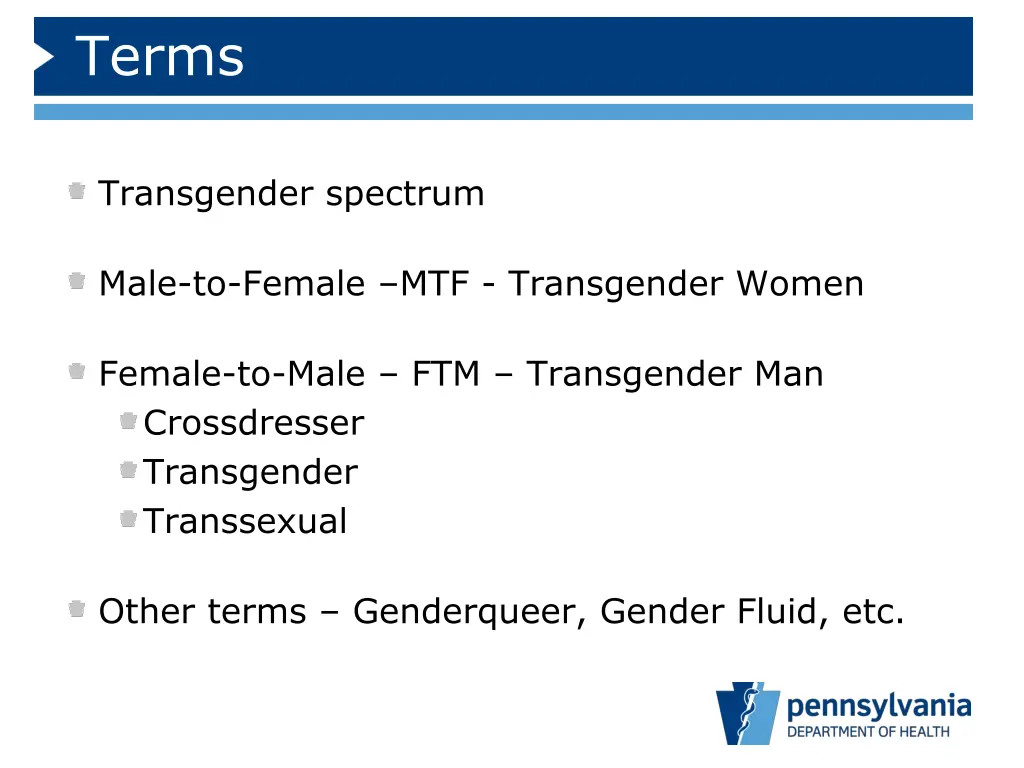 Terms

Transgender spectrum

Male-to-Female –MTF - Transgender Women

Female-to-Male – FTM – Transgender Man
Crossdresser
Transgender
Transsexual

Other terms – Genderqueer, Gender Fluid, etc.

pennsylvania
DEPARTMENT OF HEALTH